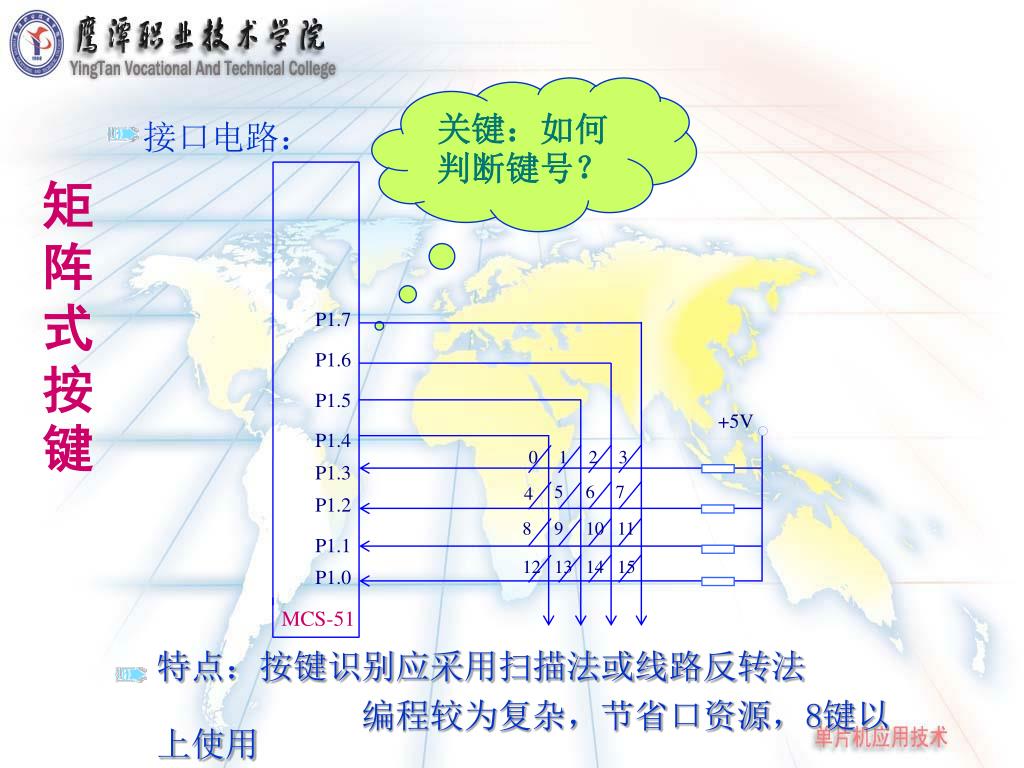 鹰潭职业技术学院
YingTan Vocational And Technical College

接口电路：

关键：如何判断键号？

矩阵式按键

P1.7
P1.6
P1.5
P1.4
P1.3
P1.2
P1.1
P1.0
MCS-51

+5V

0 1 2 3
4 5 6 7
8 9 10 11
12 13 14 15

特点：按键识别应采用扫描法或线路反转法
编程较为复杂，节省口资源，8键以上使用

单片机应用技术